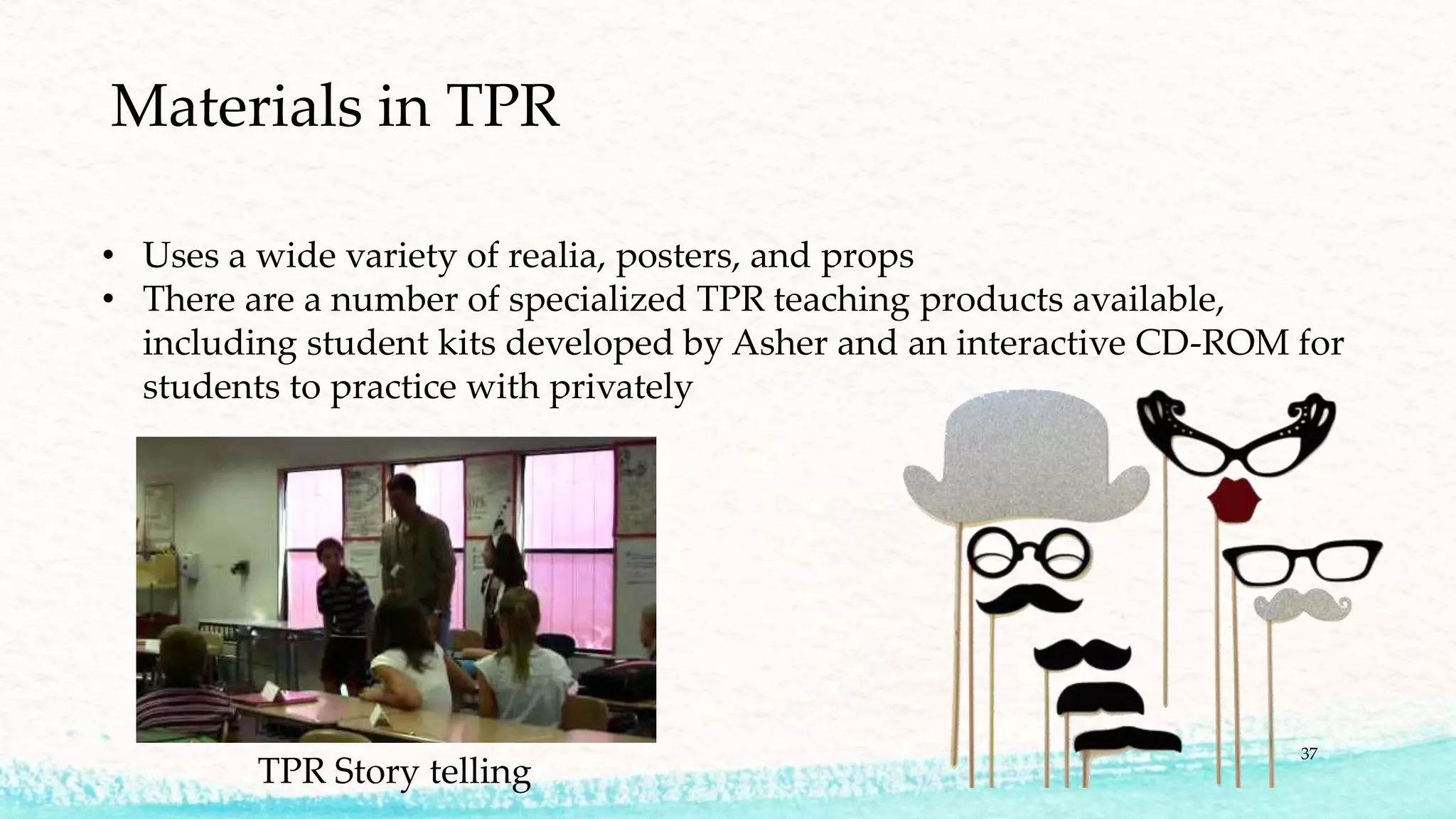 Materials in TPR

• Uses a wide variety of realia, posters, and props
• There are a number of specialized TPR teaching products available, including student kits developed by Asher and an interactive CD-ROM for students to practice with privately

TPR Story telling

37